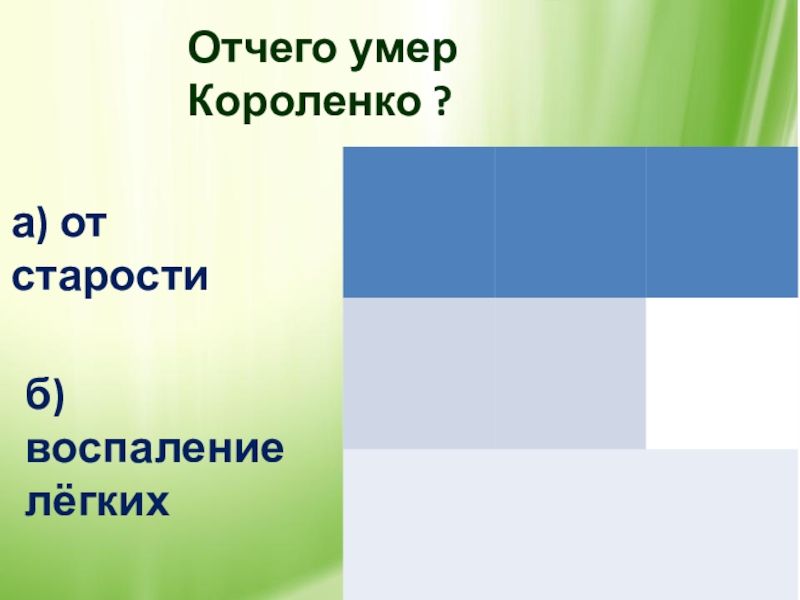 Отчего умер Короленко ?

а) от старости

б) воспаление лёгких